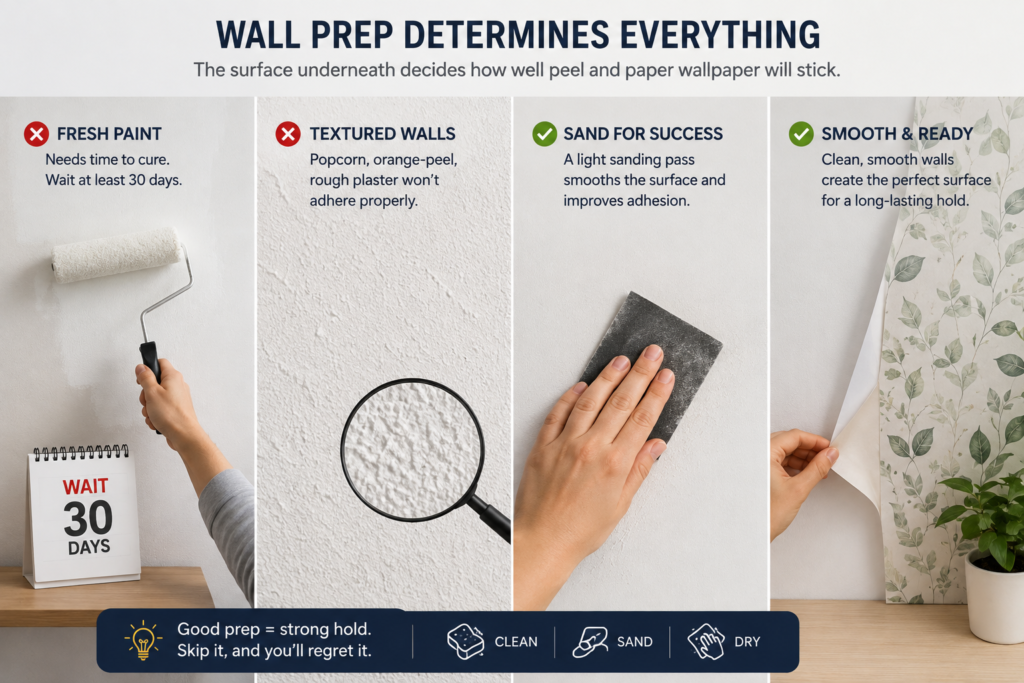 WALL PREP DETERMINES EVERYTHING

The surface underneath decides how well peel and paper wallpaper will stick.

FRESH PAINT
Needs time to cure. Wait at least 30 days.

WAIT
30
DAYS

TEXTURED WALLS
Popcorn, orange-peel, rough plaster won't adhere properly.

SAND FOR SUCCESS
A light sanding pass smooths the surface and improves adhesion.

SMOOTH & READY
Clean, smooth walls create the perfect surface for a long-lasting hold.

Good prep = strong hold. Skip it, and you'll regret it.

CLEAN

SAND

DRY